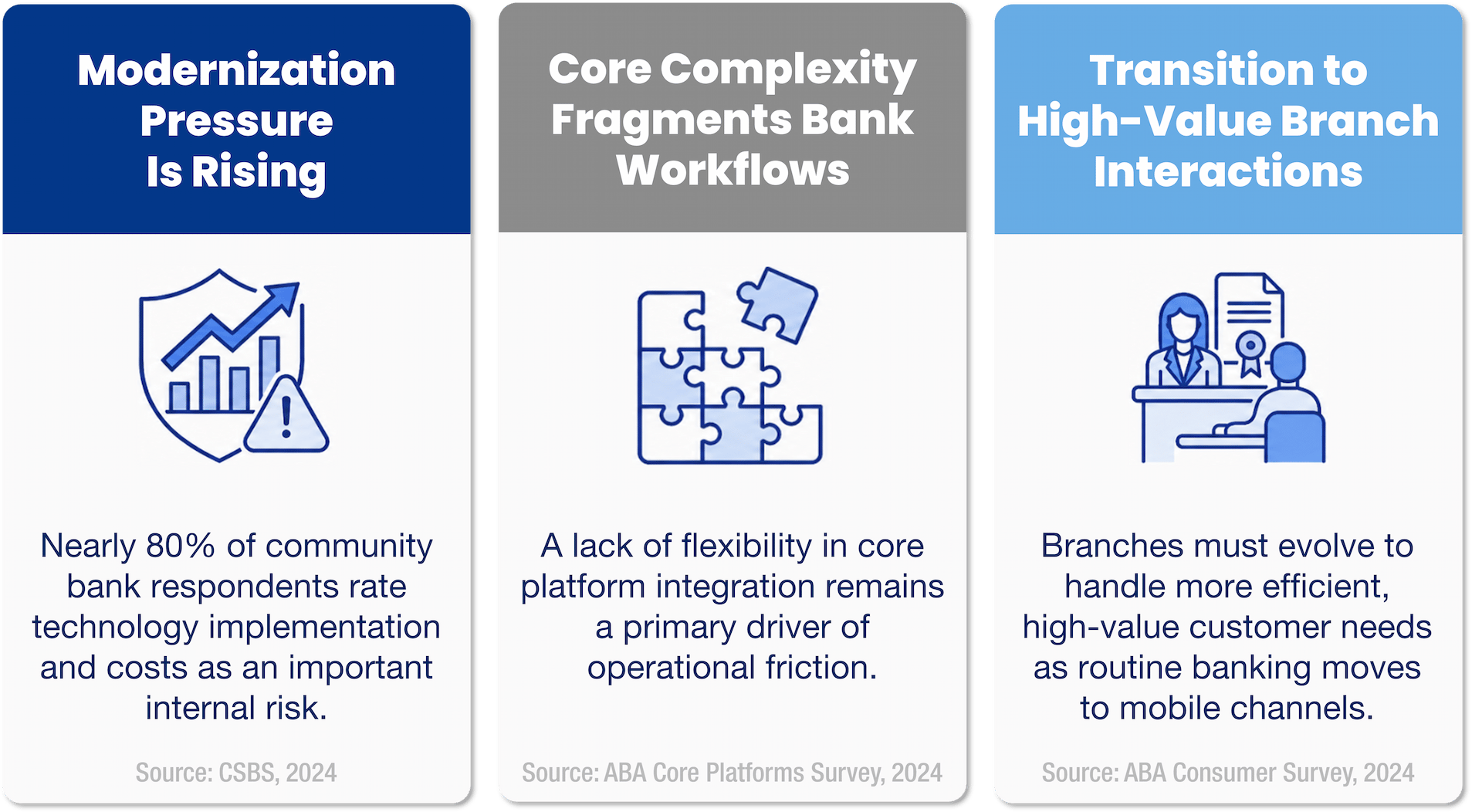 Modernization Pressure Is Rising

Nearly 80% of community bank respondents rate technology implementation and costs as an important internal risk.

Source: CSBS, 2024

Core Complexity Fragments Bank Workflows

A lack of flexibility in core platform integration remains a primary driver of operational friction.

Source: ABA Core Platforms Survey, 2024

Transition to High-Value Branch Interactions

Branches must evolve to handle more efficient, high-value customer needs as routine banking moves to mobile channels.

Source: ABA Consumer Survey, 2024